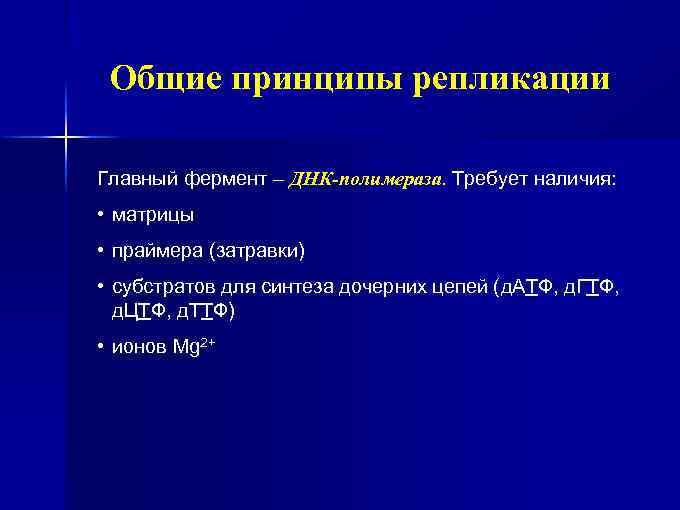 Общие принципы репликации

Главный фермент – ДНК-полимераза. Требует наличия:

• матрицы

• праймера (затравки)

• субстратов для синтеза дочерних цепей (дАТФ, дГТФ, дЦТФ, дТТФ)

• ионов $Mg^{2+}$